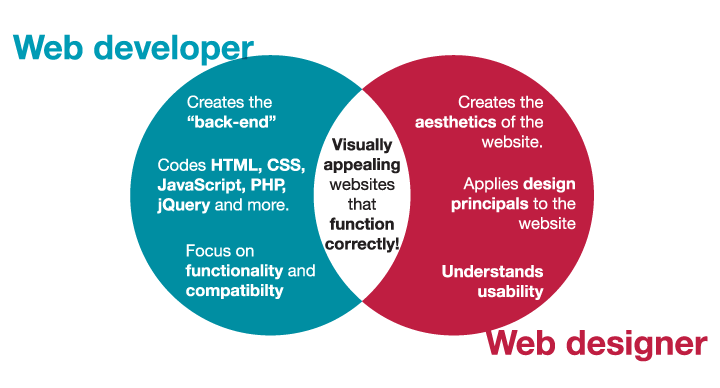 Web developer

Creates the "back-end"

Codes HTML, CSS, JavaScript, PHP, jQuery and more.

Focus on functionality and compatibilty

Visually appealing websites that function correctly!

Creates the aesthetics of the website.

Applies design principals to the website

Understands usability

Web designer